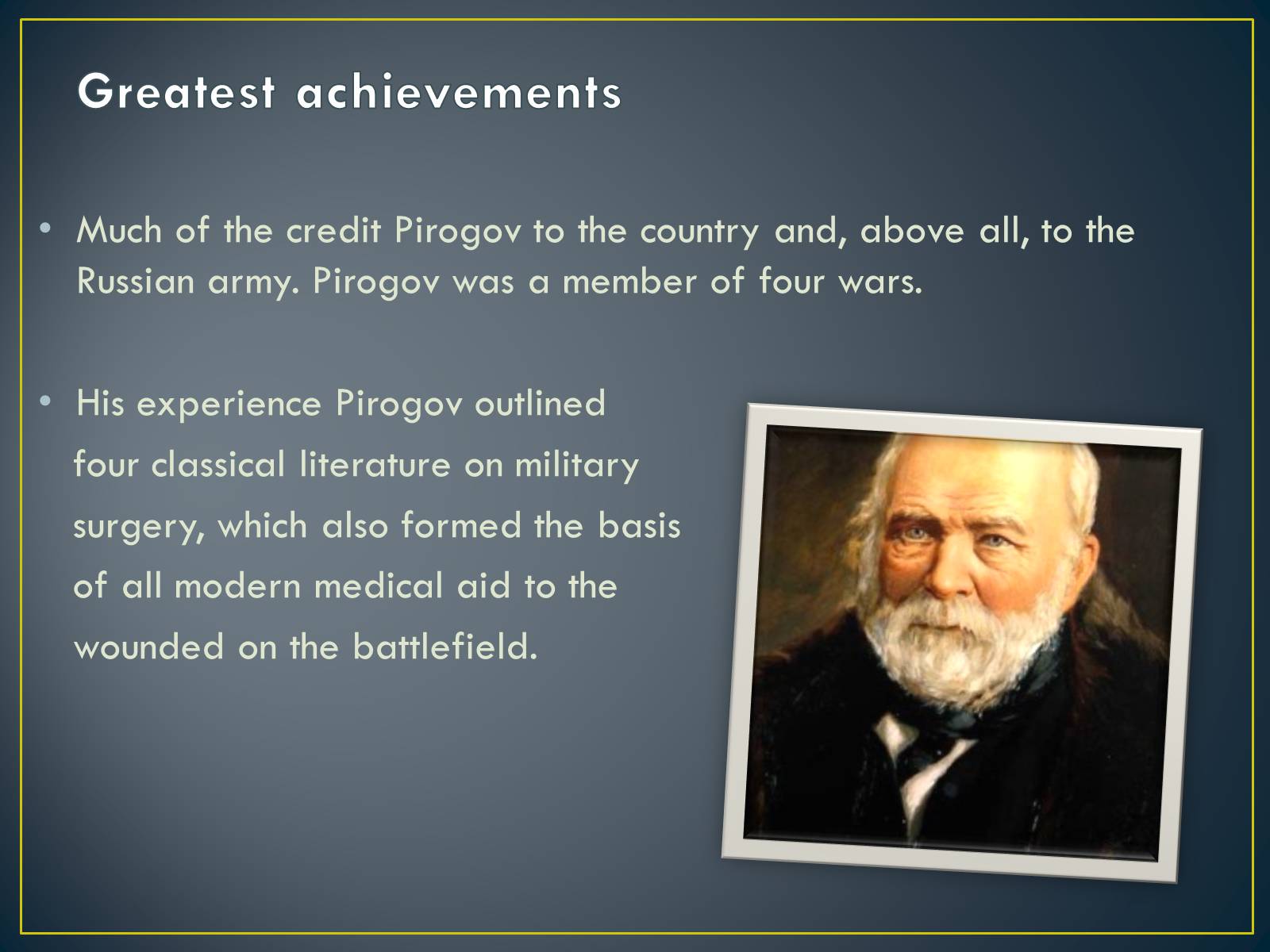 Greatest achievements

• Much of the credit Pirogov to the country and, above all, to the Russian army. Pirogov was a member of four wars.

• His experience Pirogov outlined four classical literature on military surgery, which also formed the basis of all modern medical aid to the wounded on the battlefield.